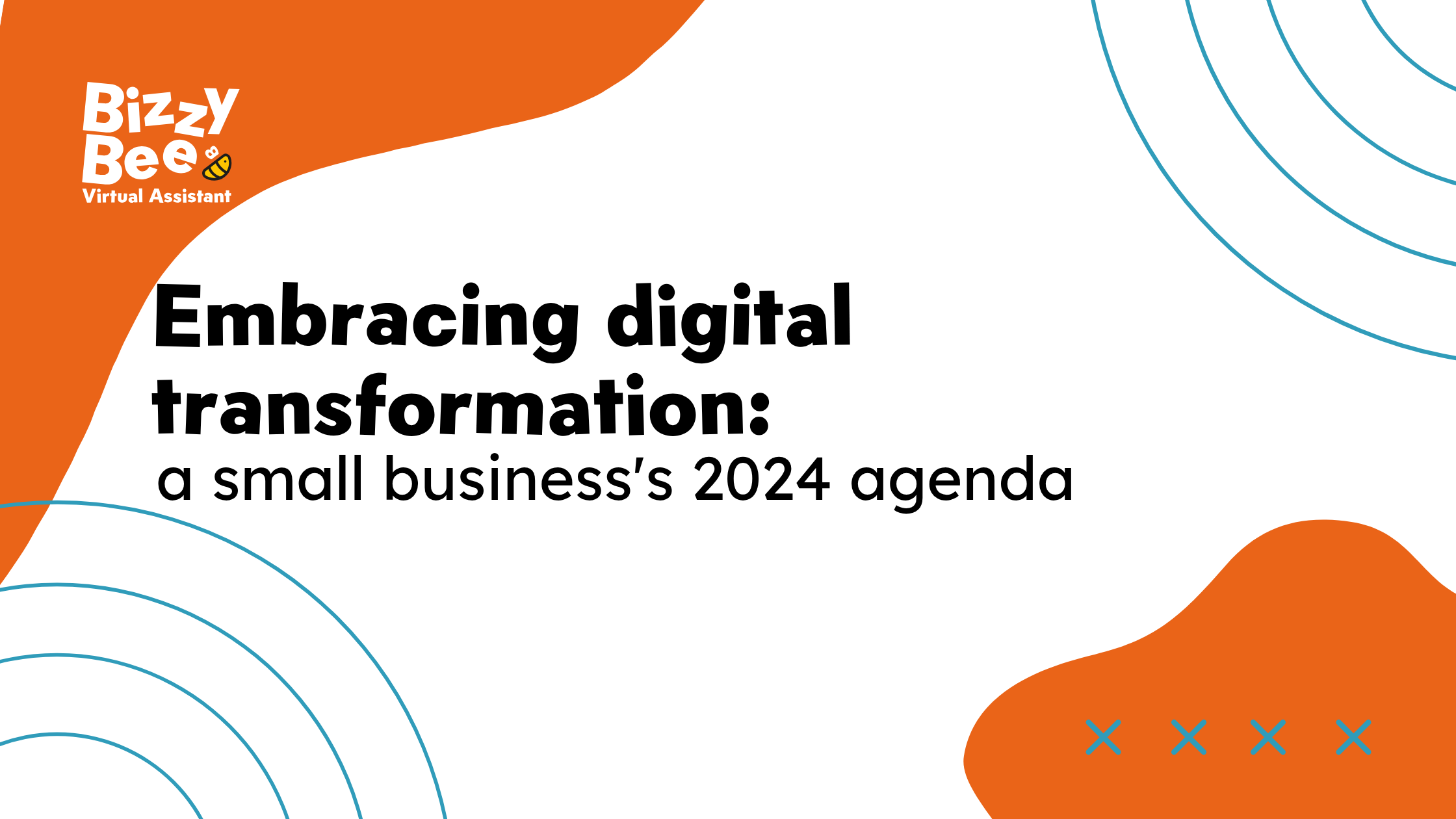 Bizzy Bee
Virtual Assistant

Embracing digital transformation:
a small business's 2024 agenda